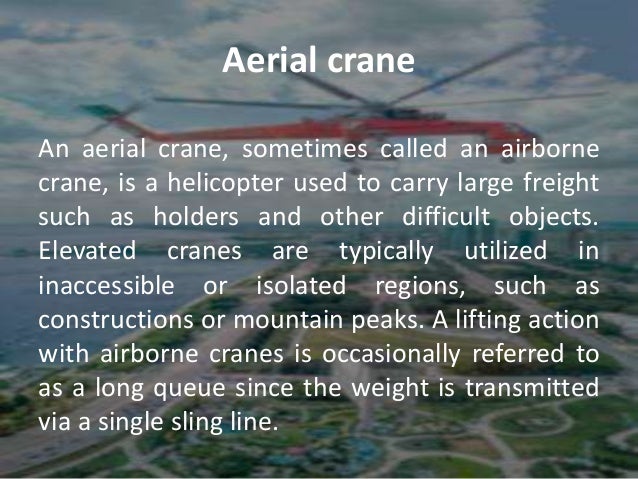 Aerial crane

An aerial crane, sometimes called an airborne crane, is a helicopter used to carry large freight such as holders and other difficult objects. Elevated cranes are typically utilized in inaccessible or isolated regions, such as constructions or mountain peaks. A lifting action with airborne cranes is occasionally referred to as a long queue since the weight is transmitted via a single sling line.